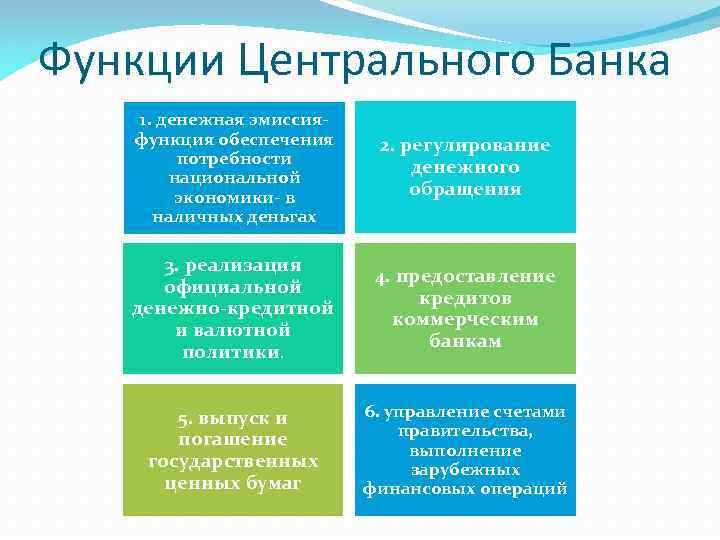 Функции Центрального Банка

1. денежная эмиссия- функция обеспечения потребности национальной экономики- в наличных деньгах

2. регулирование денежного обращения

3. реализация официальной денежно-кредитной и валютной политики.

4. предоставление кредитов коммерческим банкам

5. выпуск и погашение государственных ценных бумаг

6. управление счетами правительства, выполнение зарубежных финансовых операций